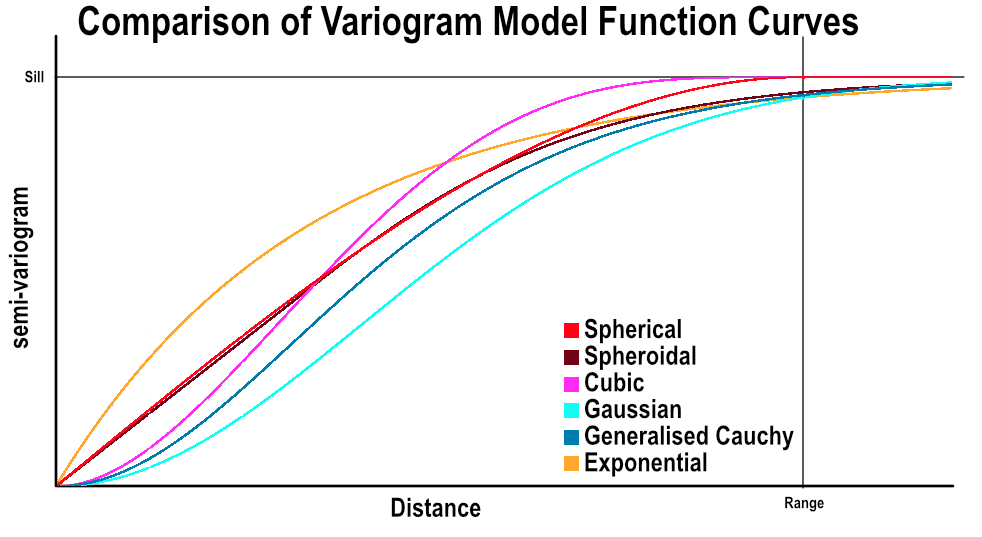 Comparison of Variogram Model Function Curves

Sill

semi-variogram

Spherical
Spheroidal
Cubic
Gaussian
Generalised Cauchy
Exponential

Distance

Range